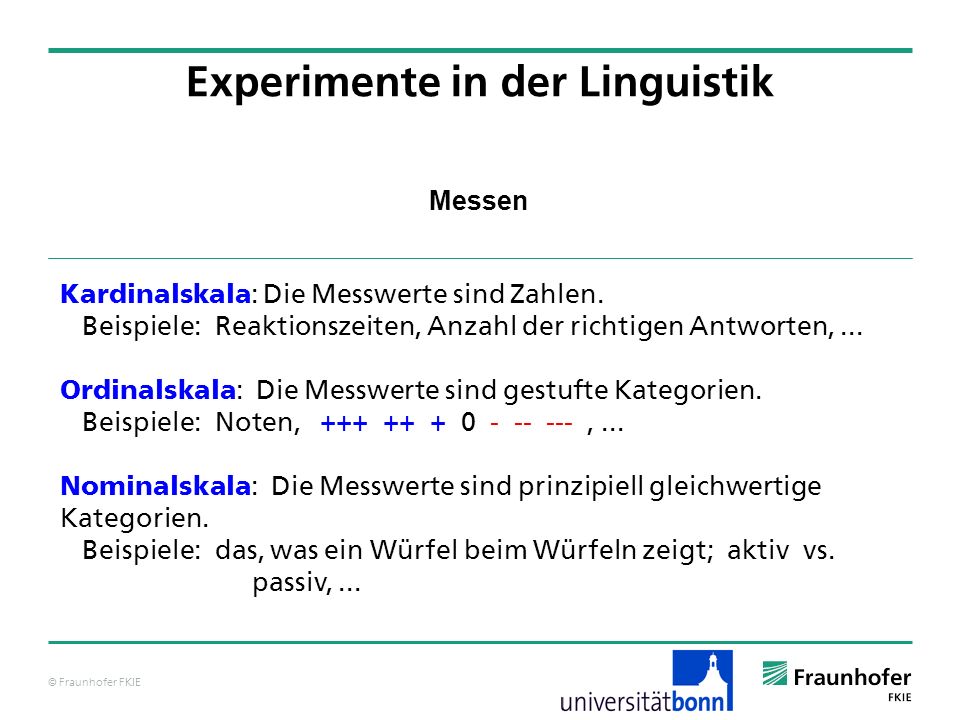 Experimente in der Linguistik

Messen

Kardinalskala: Die Messwerte sind Zahlen.
Beispiele: Reaktionszeiten, Anzahl der richtigen Antworten, ...

Ordinalskala: Die Messwerte sind gestufte Kategorien.
Beispiele: Noten, +++ ++ + 0 - -- --- , ...

Nominalskala: Die Messwerte sind prinzipiell gleichwertige Kategorien.
Beispiele: das, was ein Würfel beim Würfeln zeigt; aktiv vs. passiv, ...

© Fraunhofer FKIE

universitätbonn

Fraunhofer
FKIE